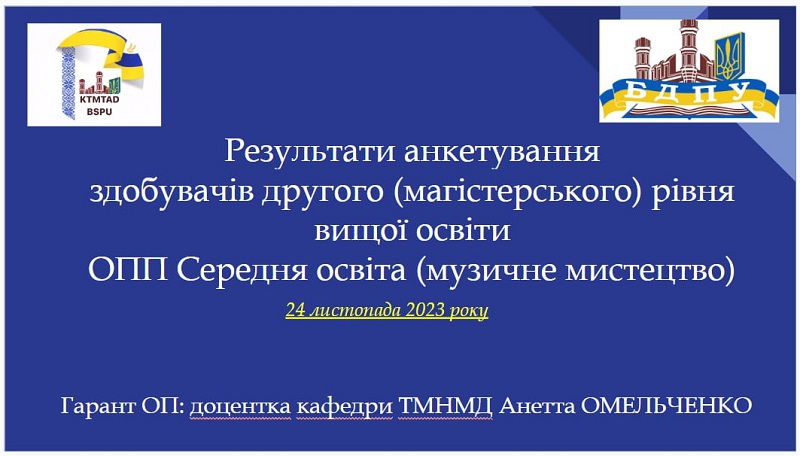 KTMTAD
BSPU

БДПУ

Результати анкетування здобувачів другого (магістерського) рівня вищої освіти
ОПП Середня освіта (музичне мистецтво)

24 листопада 2023 року

Гарант ОП: доцентка кафедри ТМНМД Анетта ОМЕЛЬЧЕНКО